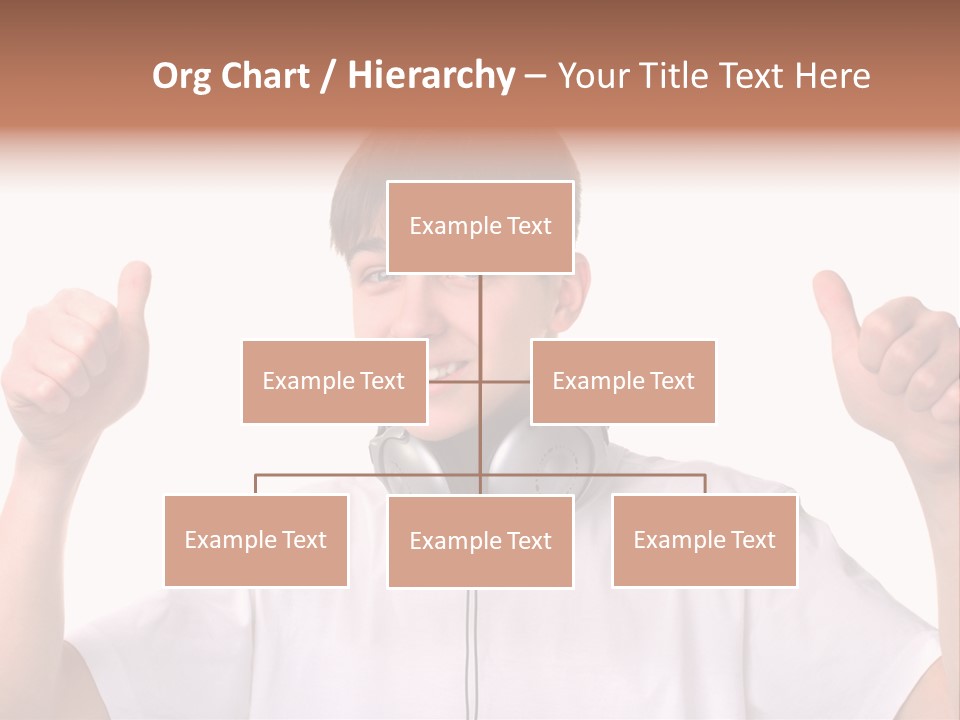 Org Chart / Hierarchy – Your Title Text Here

Example Text

Example Text

Example Text

Example Text

Example Text

Example Text